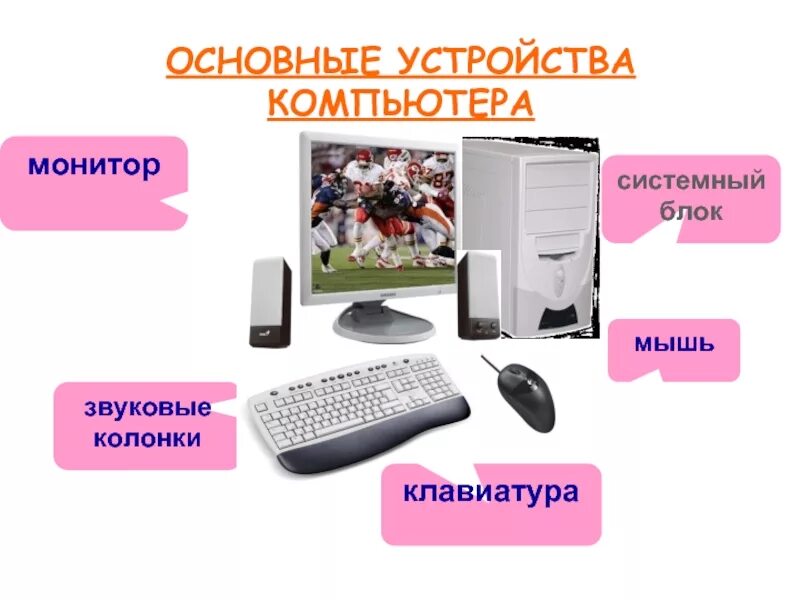 ОСНОВНЫЕ УСТРОЙСТВА КОМПЬЮТЕРА

монитор

системный блок

мышь

звуковые колонки

клавиатура